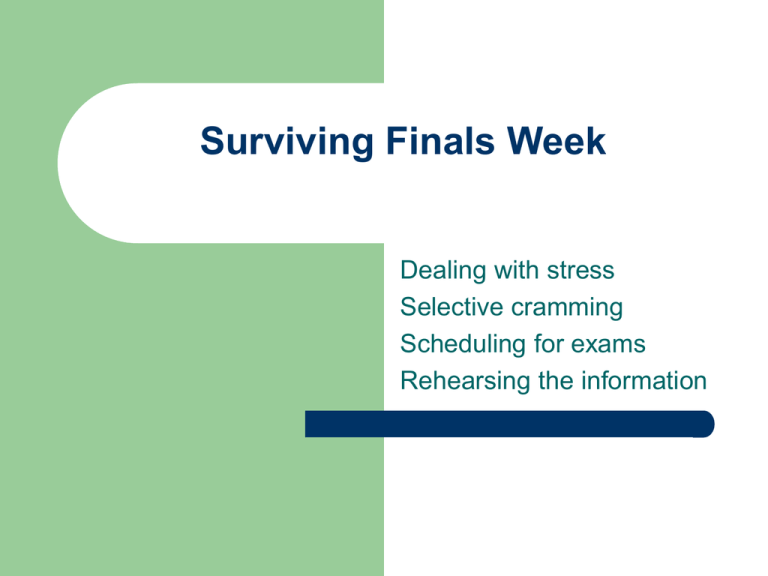 Surviving Finals Week

Dealing with stress
Selective cramming
Scheduling for exams
Rehearsing the information